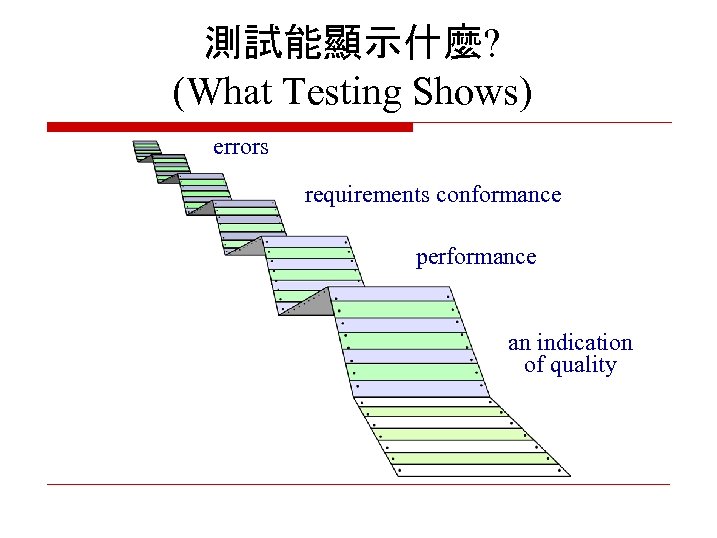 測試能顯示什麼?
(What Testing Shows)

errors

requirements conformance

performance

an indication of quality